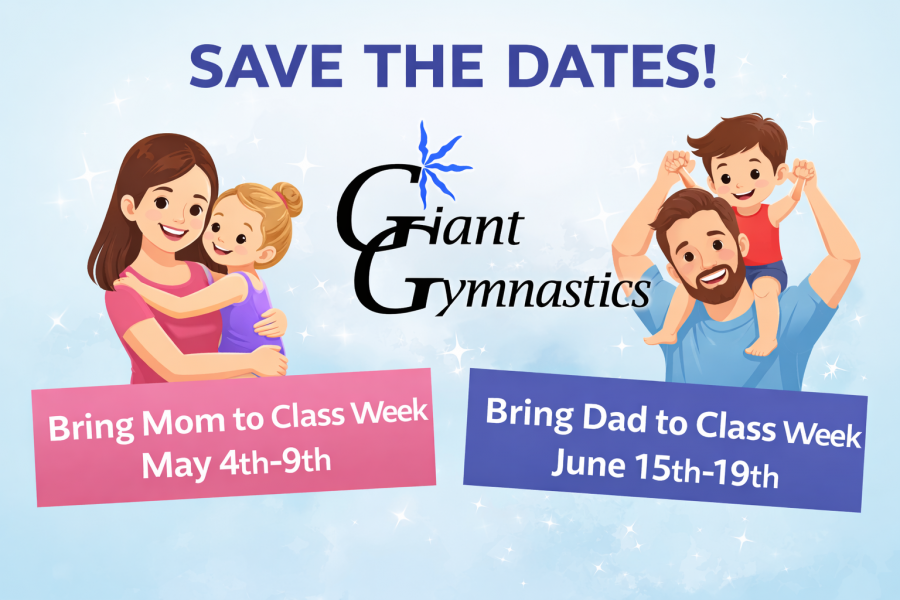 SAVE THE DATES!

Giant Gymnastics

Bring Mom to Class Week
May 4th-9th

Bring Dad to Class Week
June 15th-19th